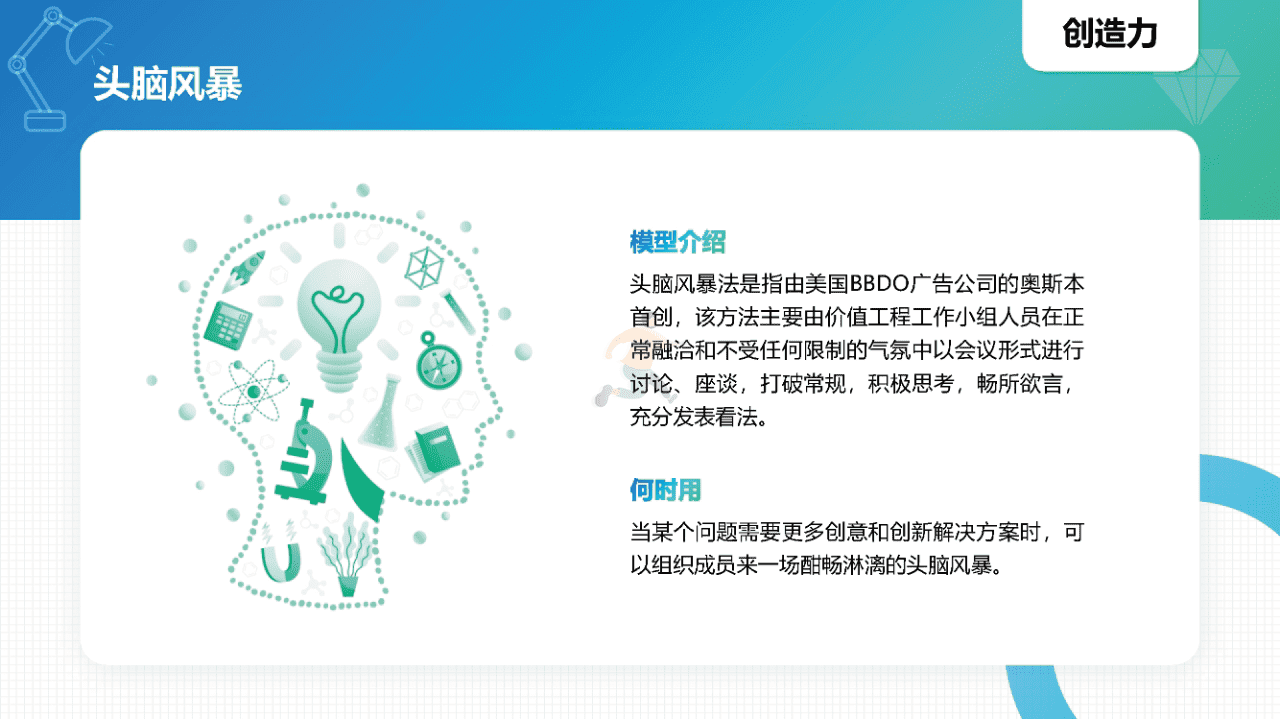 创造力

头脑风暴

模型介绍

头脑风暴法是指由美国BBDO广告公司的奥斯本首创，该方法主要由价值工程工作小组人员在正常融洽和不受任何限制的气氛中以会议形式进行讨论、座谈，打破常规，积极思考，畅所欲言，充分发表看法。

何时用

当某个问题需要更多创意和创新解决方案时，可以组织成员来一场酣畅淋漓的头脑风暴。